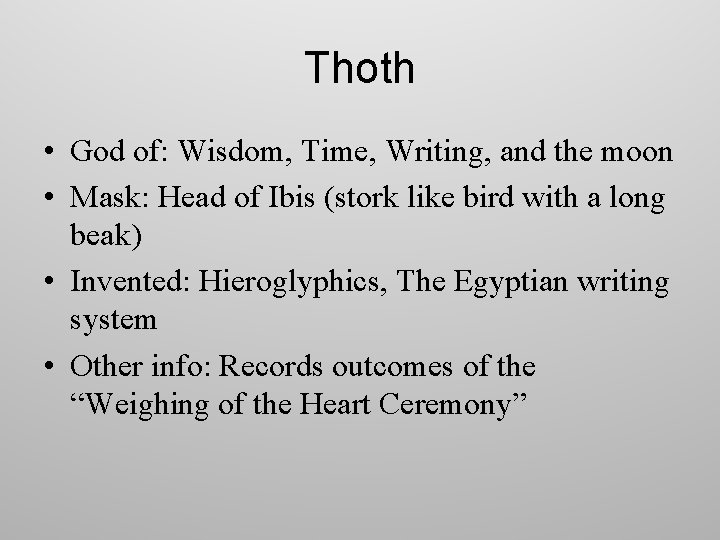 Thoth

• God of: Wisdom, Time, Writing, and the moon
• Mask: Head of Ibis (stork like bird with a long beak)
• Invented: Hieroglyphics, The Egyptian writing system
• Other info: Records outcomes of the “Weighing of the Heart Ceremony”